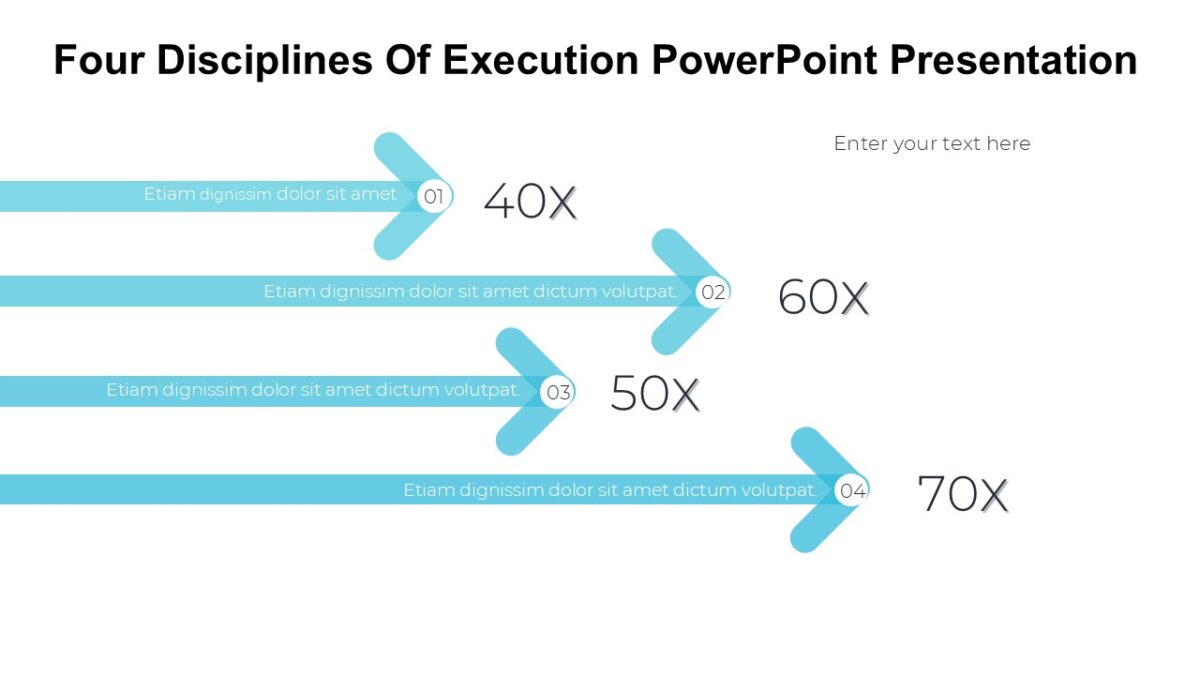 Four Disciplines Of Execution PowerPoint Presentation

Enter your text here

Etiam dignissim dolor sit amet 01 40X

Etiam dignissim dolor sit amet dictum volutpat. 02 60X

Etiam dignissim dolor sit amet dictum volutpat. 03 50X

Etiam dignissim dolor sit amet dictum volutpat. 04 70X